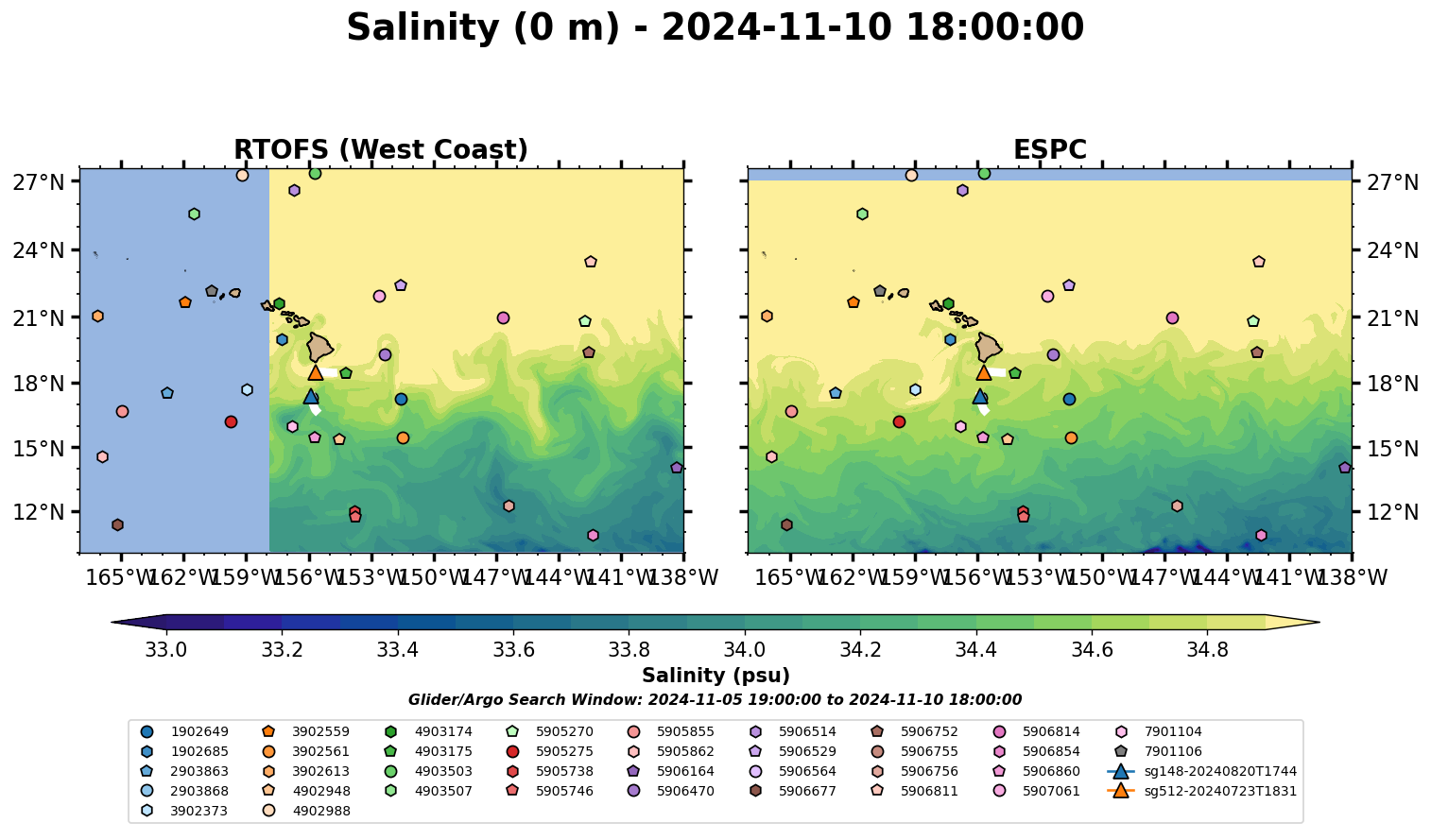 Salinity (0 m) - 2024-11-10 18:00:00

RTOFS (West Coast)

27°N
24°N
21°N
18°N
15°N
12°N

165°W 162°W 159°W 156°W 153°W 150°W 147°W 144°W 141°W 138°W

ESPC

27°N
24°N
21°N
18°N
15°N
12°N

165°W 162°W 159°W 156°W 153°W 150°W 147°W 144°W 141°W 138°W

33.0 33.2 33.4 33.6 33.8 34.0 34.2 34.4 34.6 34.8

Salinity (psu)

Glider/Argo Search Window: 2024-11-05 19:00:00 to 2024-11-10 18:00:00

1902649
1902685
2903863
2903868
3902373
3902559
3902561
3902613
4902948
4902988
4903174
4903175
4903503
4903507
5905270
5905275
5905738
5905746
5905855
5905862
5906164
5906470
5906514
5906529
5906564
5906677
5906752
5906755
5906756
5906811
5906814
5906854
5906860
5907061
7901104
7901106
sg148-20240820T1744
sg512-20240723T1831